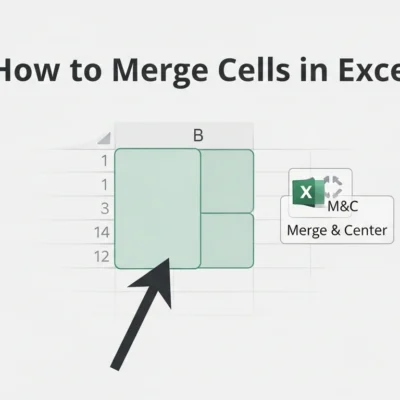 How to Merge Cells in Exce

B

1
1
3
14
12

X

M&C

Merge & Center